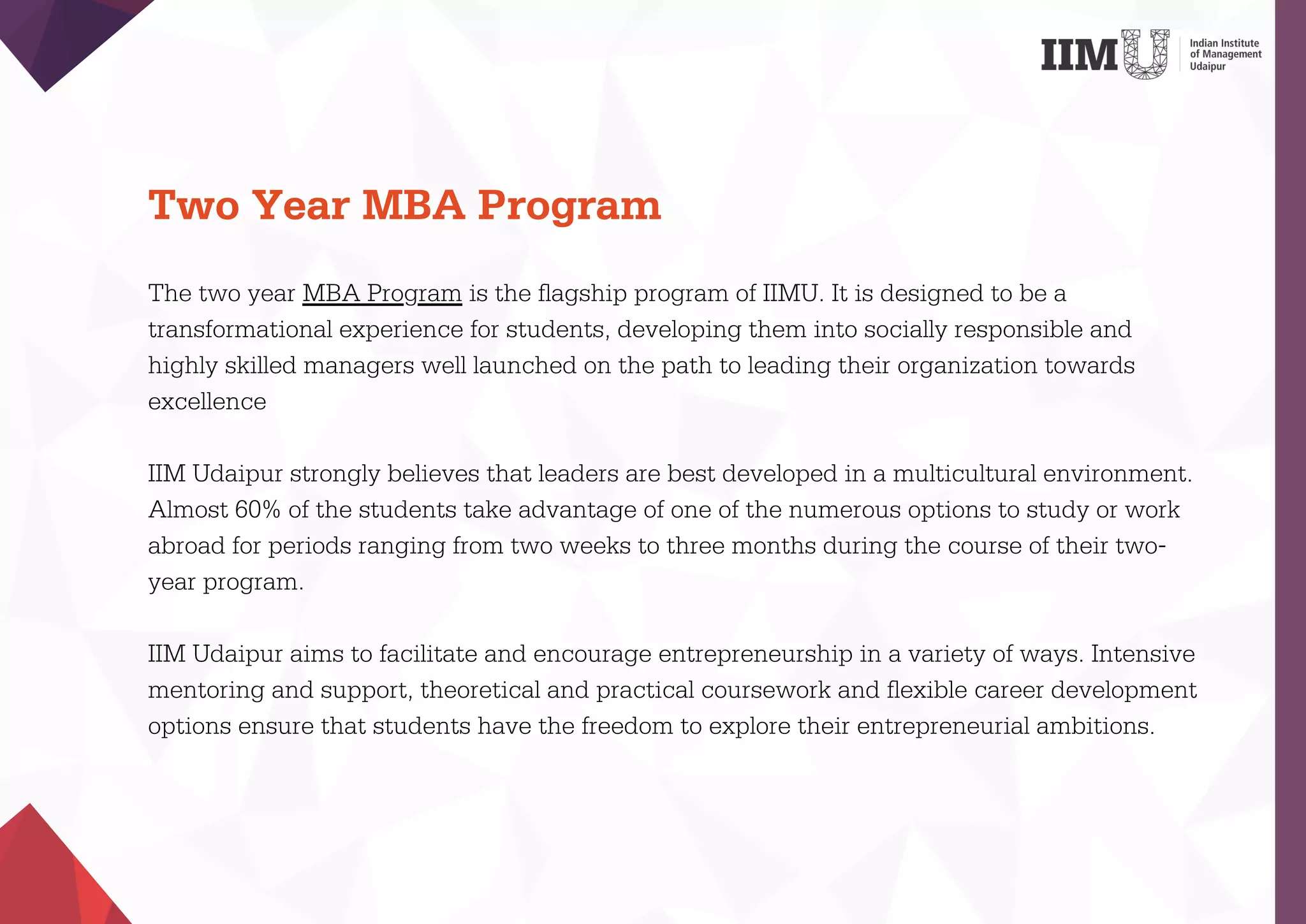 IIMU Indian Institute of Management Udaipur

Two Year MBA Program

The two year MBA Program is the flagship program of IIMU. It is designed to be a transformational experience for students, developing them into socially responsible and highly skilled managers well launched on the path to leading their organization towards excellence

IIM Udaipur strongly believes that leaders are best developed in a multicultural environment. Almost 60% of the students take advantage of one of the numerous options to study or work abroad for periods ranging from two weeks to three months during the course of their two-year program.

IIM Udaipur aims to facilitate and encourage entrepreneurship in a variety of ways. Intensive mentoring and support, theoretical and practical coursework and flexible career development options ensure that students have the freedom to explore their entrepreneurial ambitions.